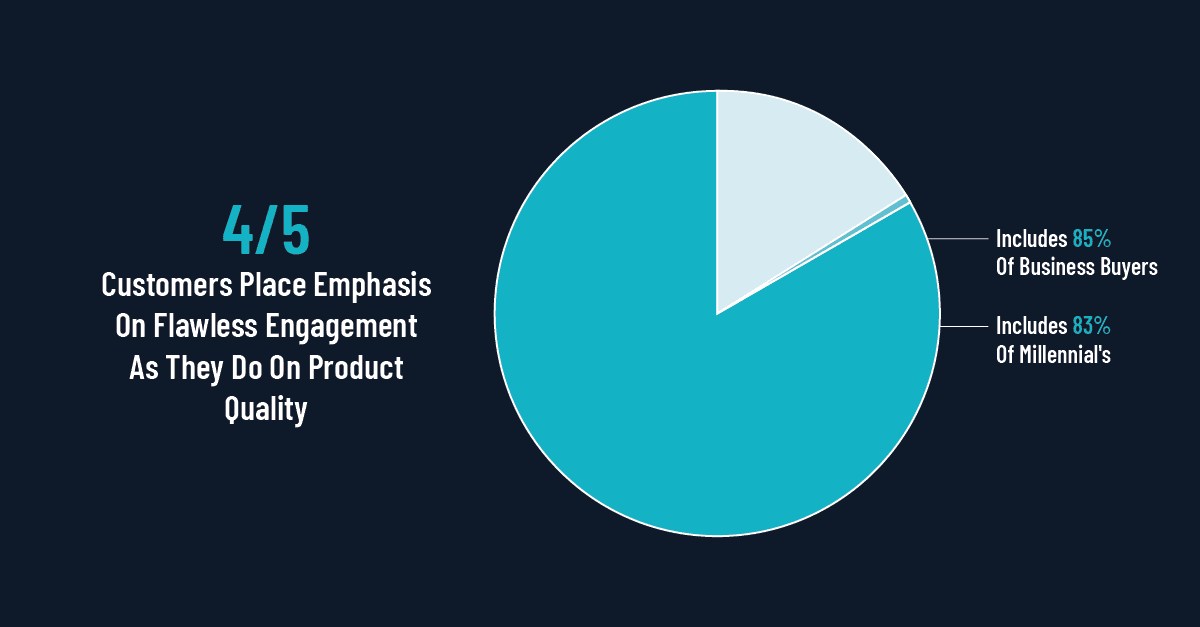 4/5

Customers Place Emphasis On Flawless Engagement As They Do On Product Quality

Includes 85% Of Business Buyers

Includes 83% Of Millennial's